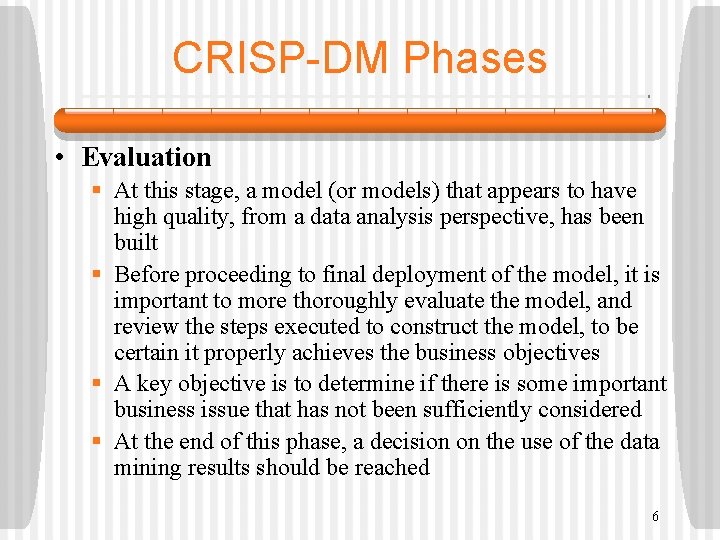 CRISP-DM Phases

• Evaluation
 ▪ At this stage, a model (or models) that appears to have high quality, from a data analysis perspective, has been built
 ▪ Before proceeding to final deployment of the model, it is important to more thoroughly evaluate the model, and review the steps executed to construct the model, to be certain it properly achieves the business objectives
 ▪ A key objective is to determine if there is some important business issue that has not been sufficiently considered
 ▪ At the end of this phase, a decision on the use of the data mining results should be reached

6